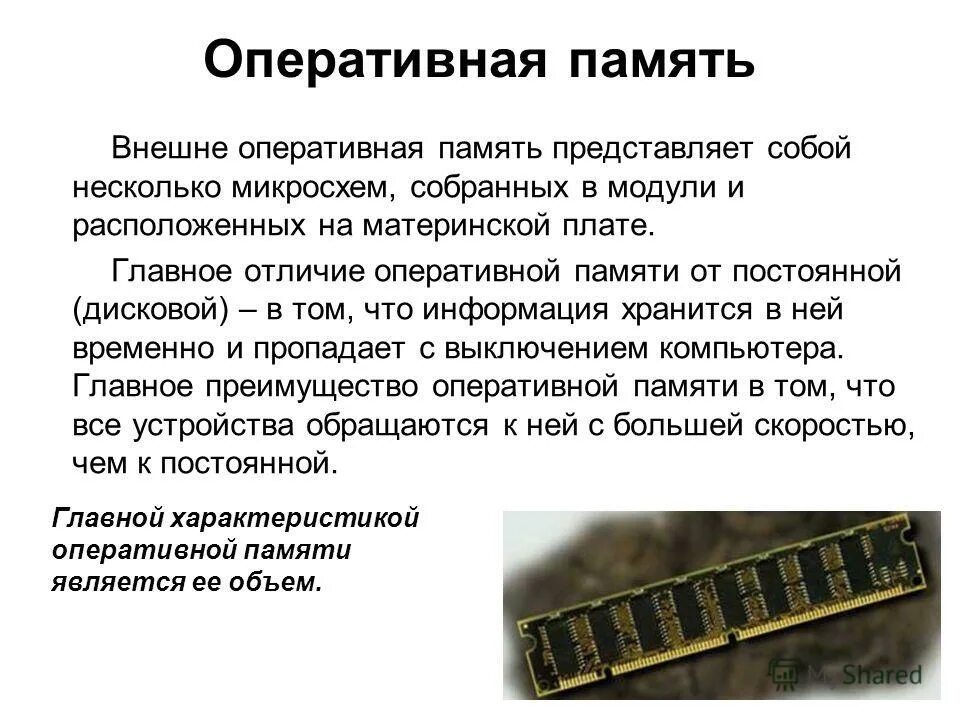 Оперативная память

Внешне оперативная память представляет собой несколько микросхем, собранных в модули и расположенных на материнской плате.

Главное отличие оперативной памяти от постоянной (дисковой) – в том, что информация хранится в ней временно и пропадает с выключением компьютера. Главное преимущество оперативной памяти в том, что все устройства обращаются к ней с большей скоростью, чем к постоянной.

Главной характеристикой оперативной памяти является ее объем.

MyShared